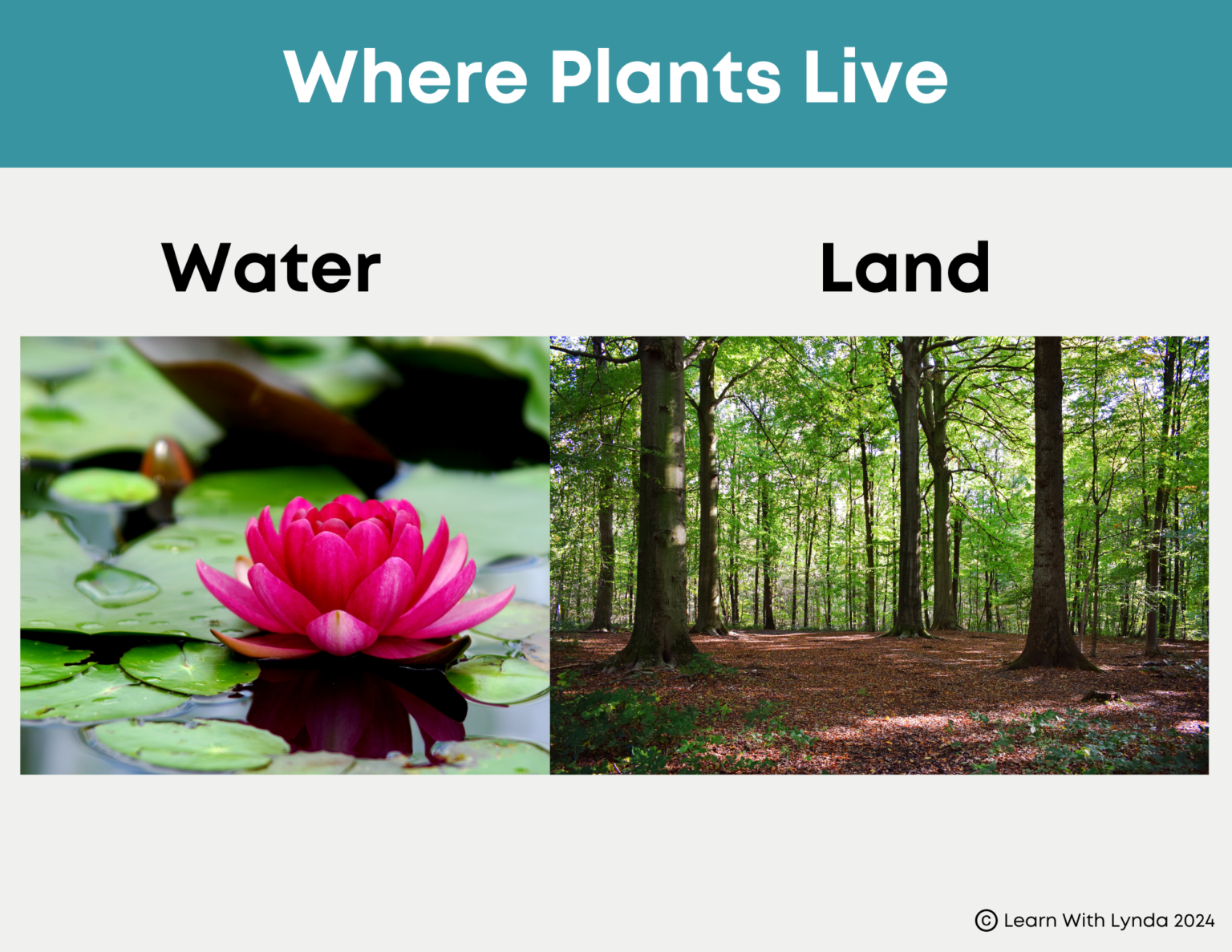 Where Plants Live

Water

Land

© Learn With Lynda 2024